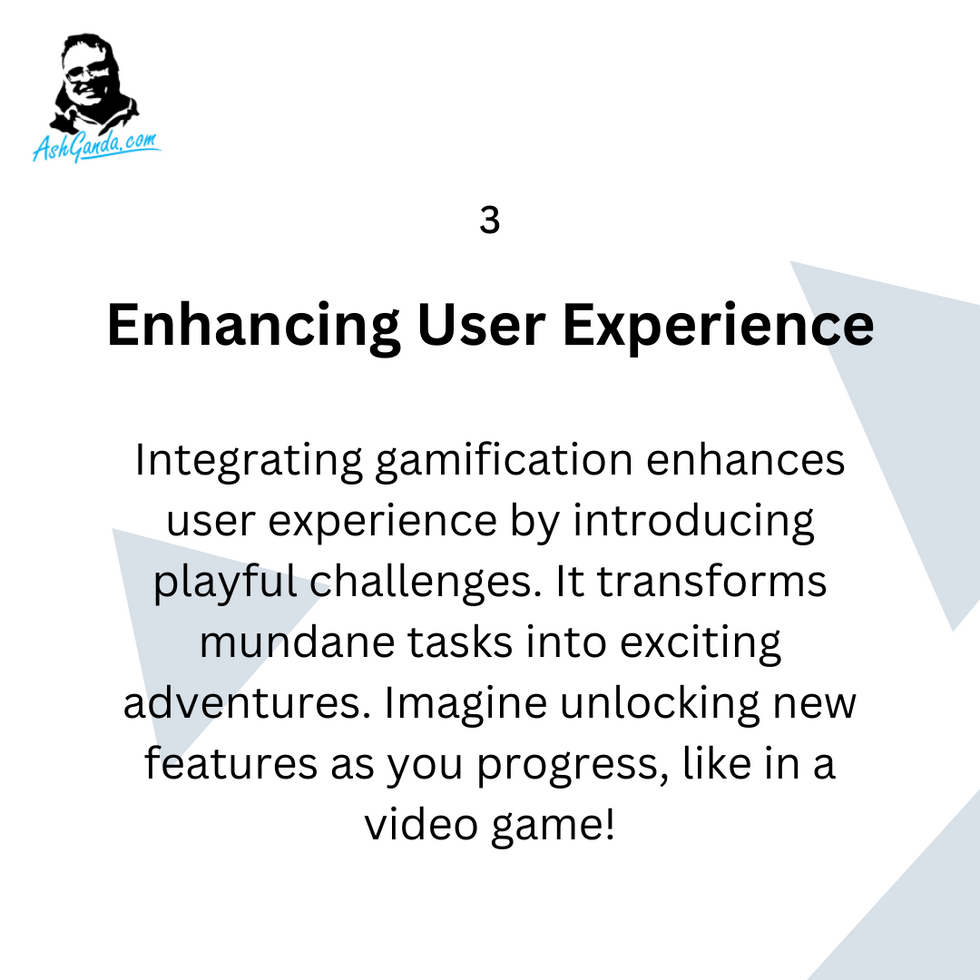 AshGanda.com

3

Enhancing User Experience

Integrating gamification enhances user experience by introducing playful challenges. It transforms mundane tasks into exciting adventures. Imagine unlocking new features as you progress, like in a video game!